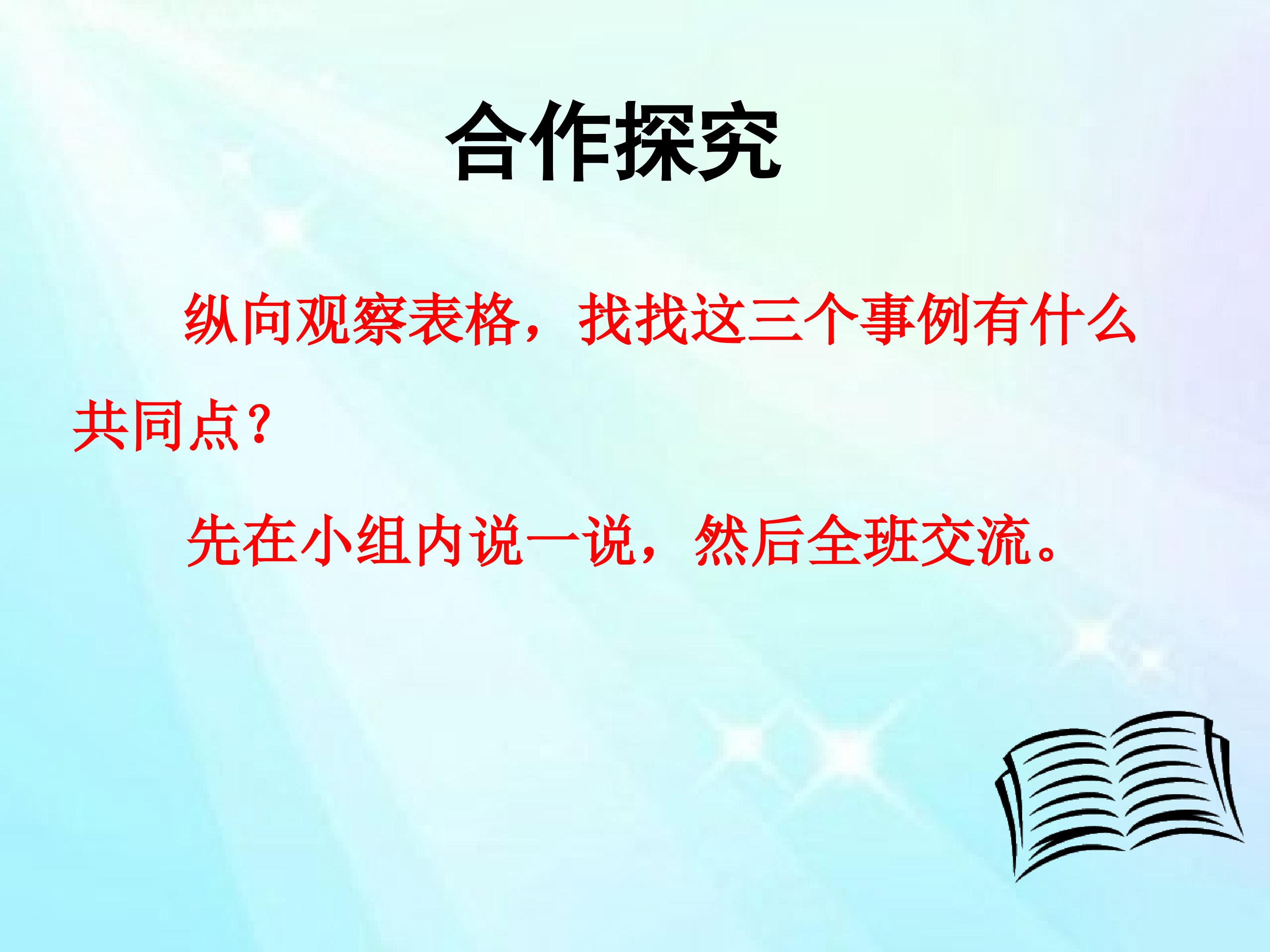 合作探究

纵向观察表格，找找这三个事例有什么共同点？

先在小组内说一说，然后全班交流。